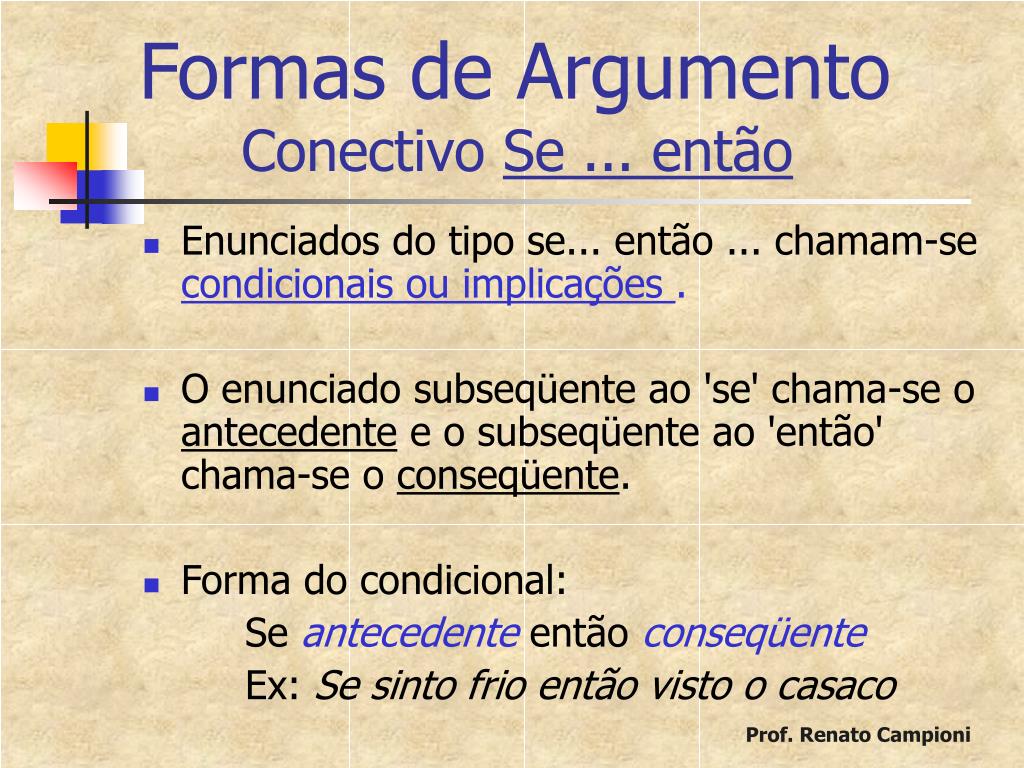 Formas de Argumento
Conectivo Se ... então

Enunciados do tipo se... então ... chamam-se condicionais ou implicações .

O enunciado subseqüente ao 'se' chama-se o antecedente e o subseqüente ao 'então' chama-se o conseqüente.

Forma do condicional:
Se antecedente então conseqüente
Ex: Se sinto frio então visto o casaco

Prof. Renato Campioni